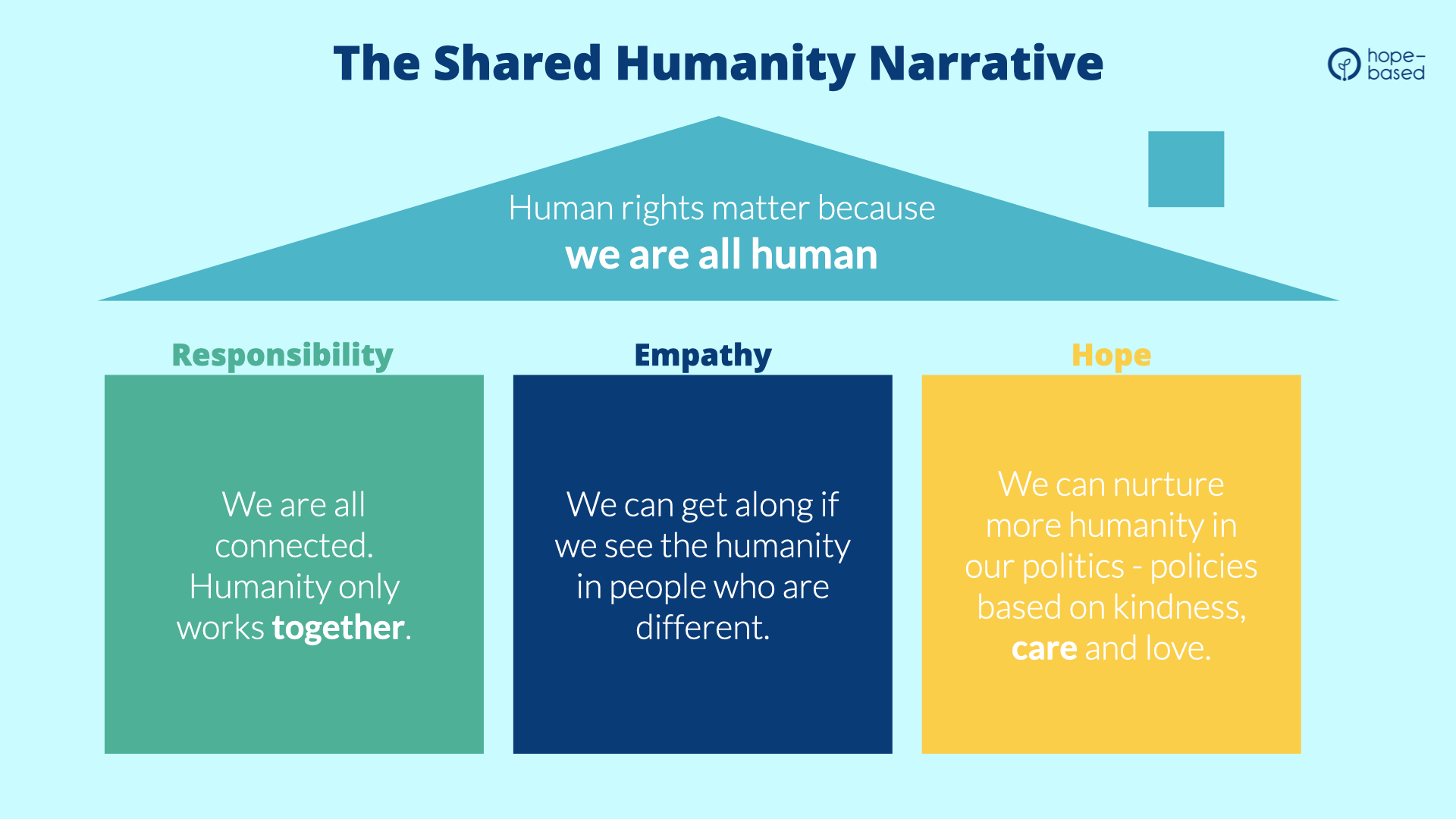 The Shared Humanity Narrative

hope-based

Human rights matter because
we are all human

Responsibility

We are all connected. Humanity only works together.

Empathy

We can get along if we see the humanity in people who are different.

Hope

We can nurture more humanity in our politics - policies based on kindness, care and love.